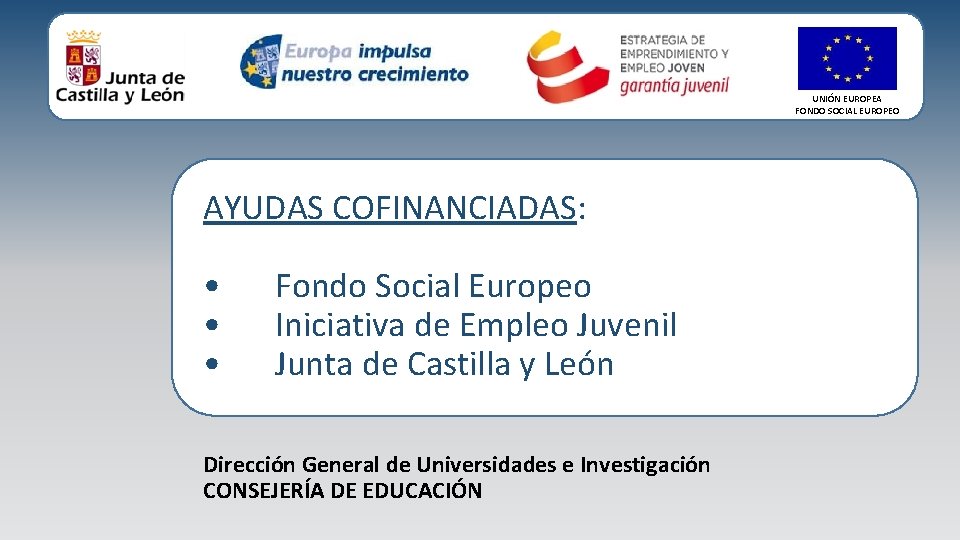 Junta de Castilla y León

Europa impulsa nuestro crecimiento

ESTRATEGIA DE EMPRENDIMIENTO Y EMPLEO JOVEN
garantía juvenil

UNIÓN EUROPEA
FONDO SOCIAL EUROPEO

AYUDAS COFINANCIADAS:

• Fondo Social Europeo
• Iniciativa de Empleo Juvenil
• Junta de Castilla y León

Dirección General de Universidades e Investigación
CONSEJERÍA DE EDUCACIÓN